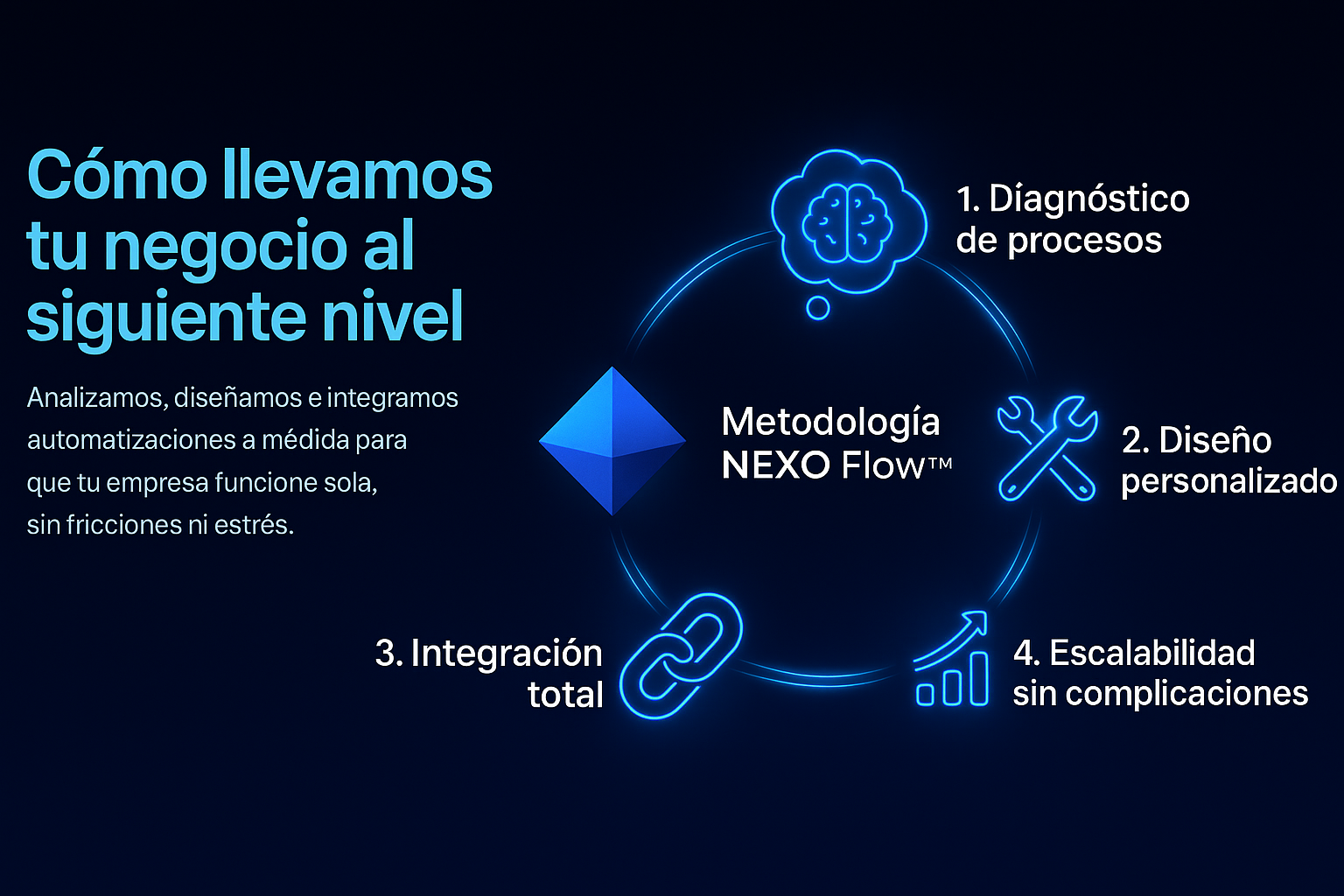 Cómo llevamos tu negocio al siguiente nivel

Analizamos, diseñamos e integramos automatizaciones a médida para que tu empresa funcione sola, sin fricciones ni estrés.

Metodología NEXO Flow™

1. Díagnóstico de procesos

2. Diseño personalizado

3. Integración total

4. Escalabilidad sin complicaciones